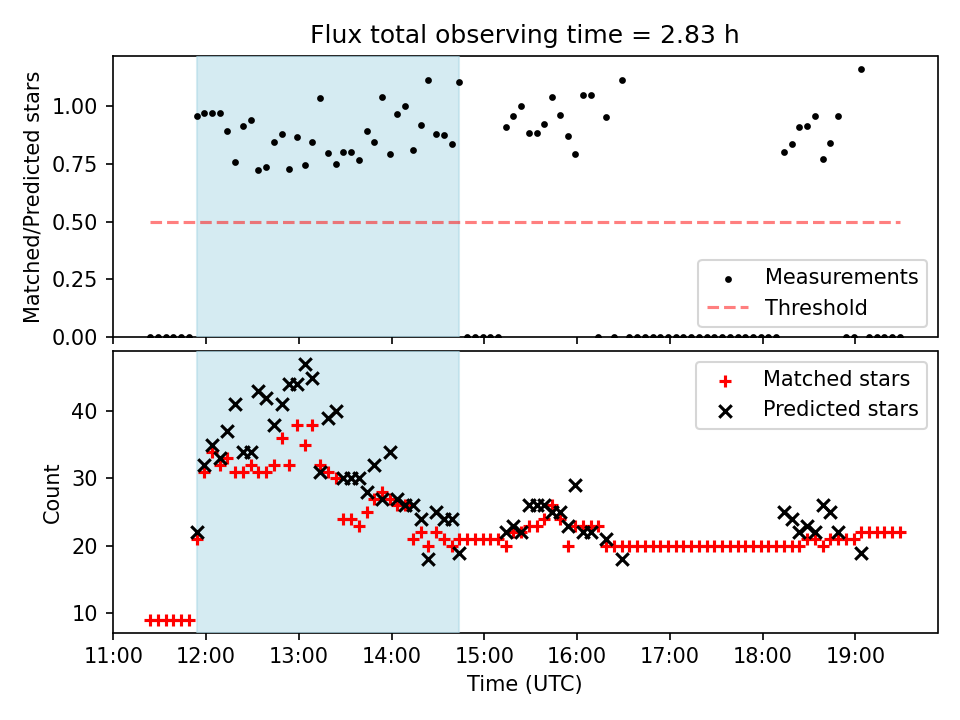 Flux total observing time = 2.83 h

Matched/Predicted stars

1.00
0.75
0.50
0.25
0.00

Measurements
Threshold

Count

40
30
20
10

Matched stars
Predicted stars

11:00
12:00
13:00
14:00
15:00
16:00
17:00
18:00
19:00

Time (UTC)